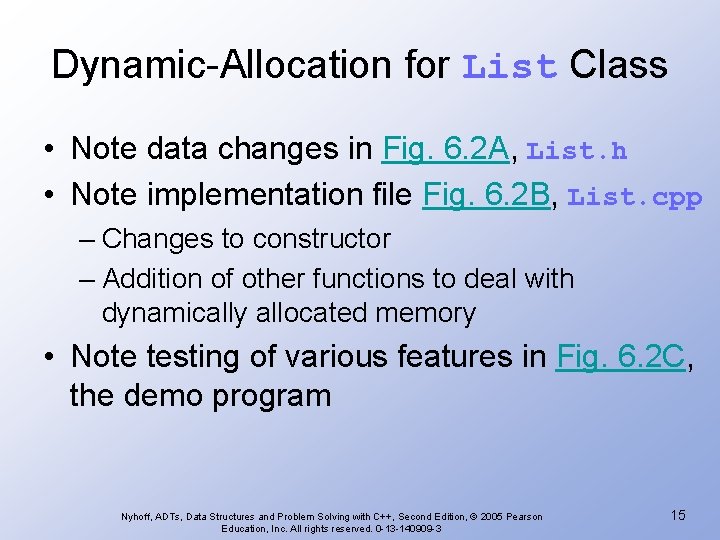 Dynamic-Allocation for List Class

• Note data changes in Fig. 6.2A, List.h

• Note implementation file Fig. 6.2B, List.cpp

– Changes to constructor

– Addition of other functions to deal with dynamically allocated memory

• Note testing of various features in Fig. 6.2C, the demo program

Nyhoff, ADTs, Data Structures and Problem Solving with C++, Second Edition, © 2005 Pearson Education, Inc. All rights reserved. 0-13-140909-3

15